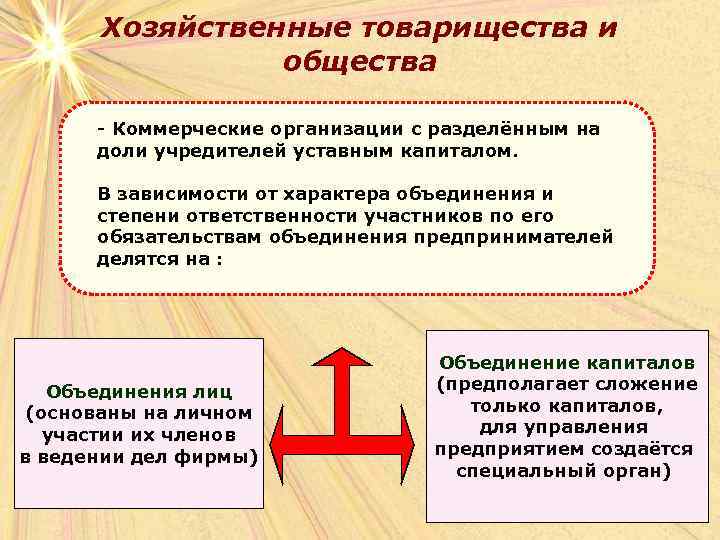 Хозяйственные товарищества и общества

- Коммерческие организации с разделённым на доли учредителей уставным капиталом.

В зависимости от характера объединения и степени ответственности участников по его обязательствам объединения предпринимателей делятся на :

Объединения лиц (основаны на личном участии их членов в ведении дел фирмы)

Объединение капиталов (предполагает сложение только капиталов, для управления предприятием создаётся специальный орган)